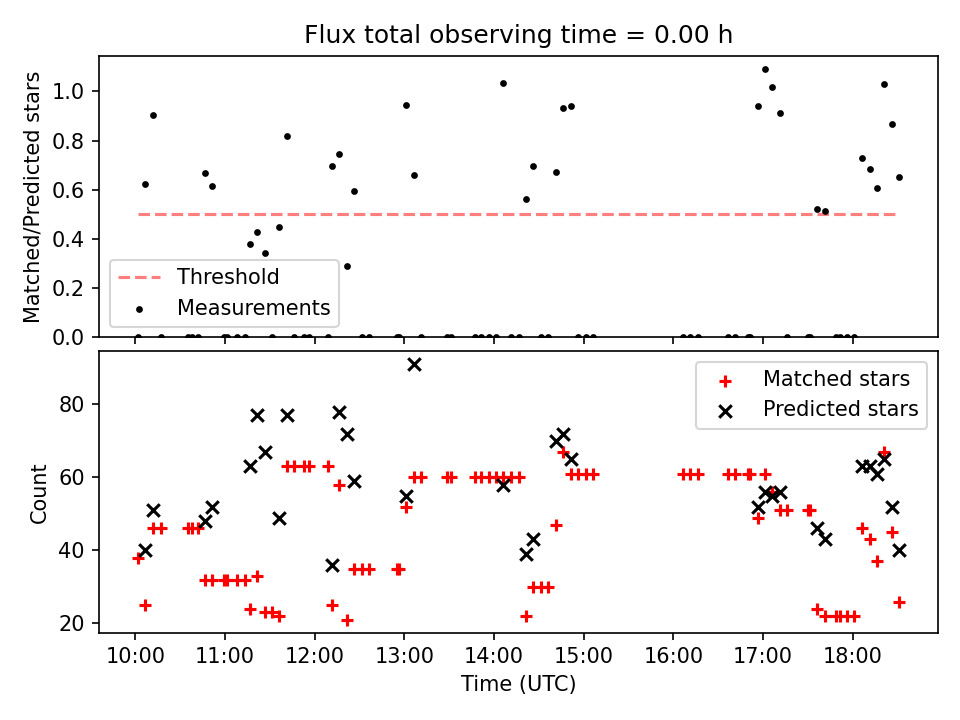 Flux total observing time = 0.00 h

Matched/Predicted stars

1.0
0.8
0.6
0.4
0.2
0.0

Threshold
Measurements

Count

80
60
40
20

Matched stars
Predicted stars

10:00
11:00
12:00
13:00
14:00
15:00
16:00
17:00
18:00

Time (UTC)